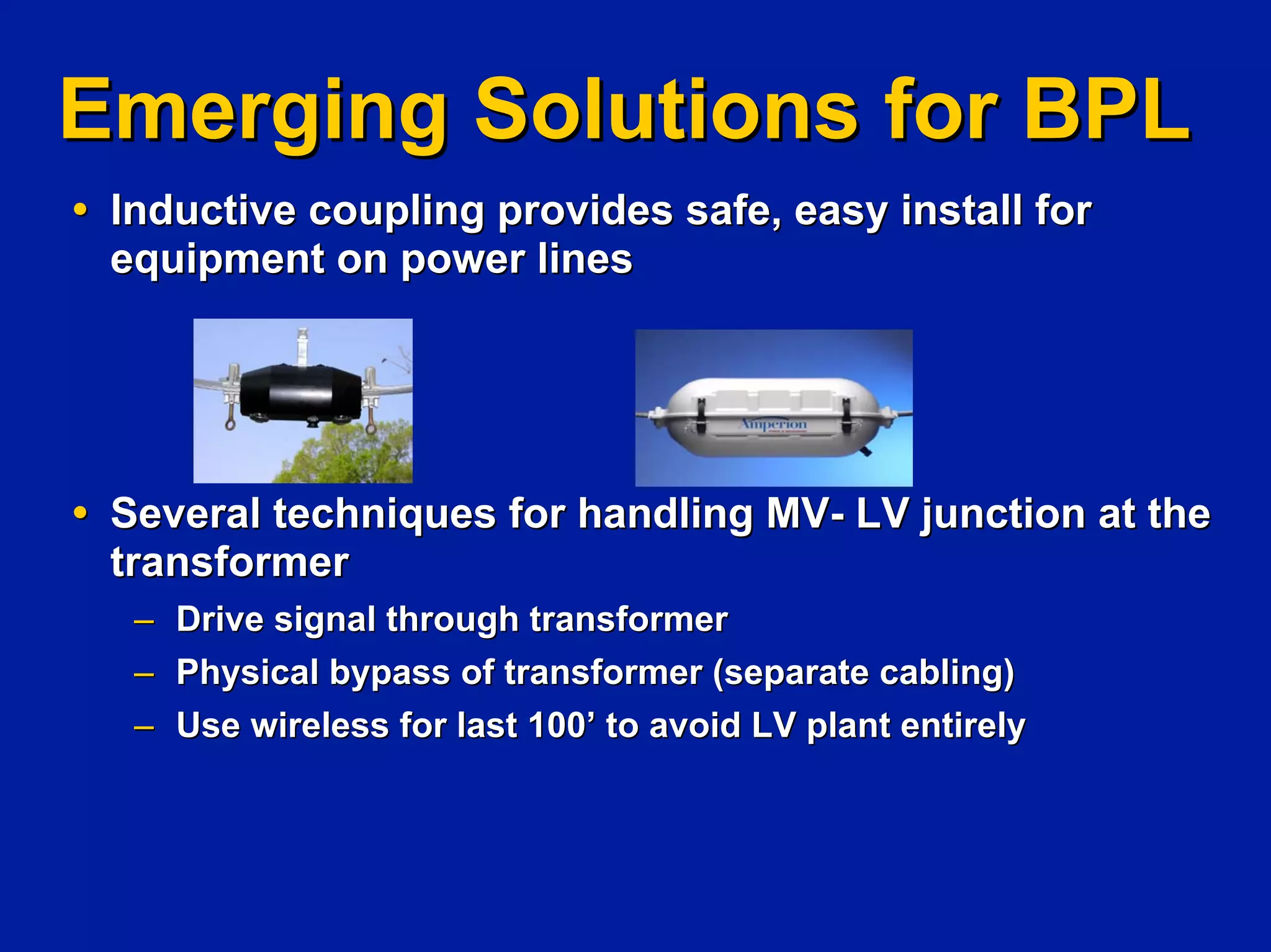 Emerging Solutions for BPL

• Inductive coupling provides safe, easy install for equipment on power lines

Amperion

• Several techniques for handling MV- LV junction at the transformer
– Drive signal through transformer
– Physical bypass of transformer (separate cabling)
– Use wireless for last 100’ to avoid LV plant entirely